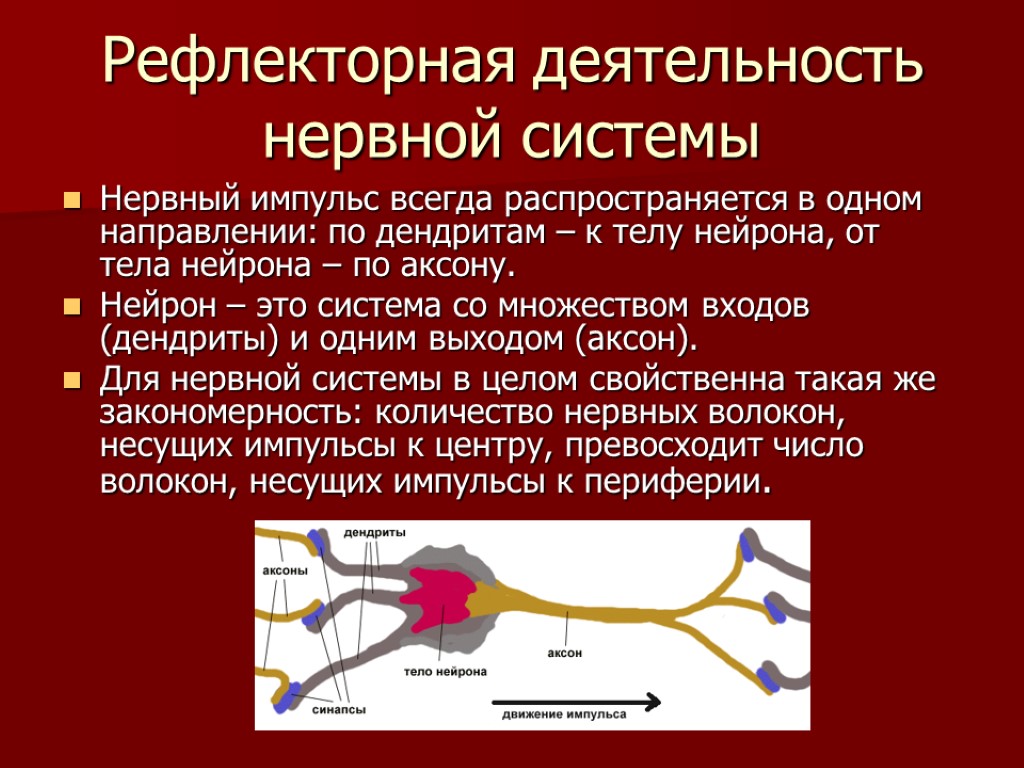 Рефлекторная деятельность нервной системы

Нервный импульс всегда распространяется в одном направлении: по дендритам – к телу нейрона, от тела нейрона – по аксону.

Нейрон – это система со множеством входов (дендриты) и одним выходом (аксон).

Для нервной системы в целом свойственна такая же закономерность: количество нервных волокон, несущих импульсы к центру, превосходит число волокон, несущих импульсы к периферии.

дендриты

аксоны

тело нейрона

аксон

синапсы

движение импульса